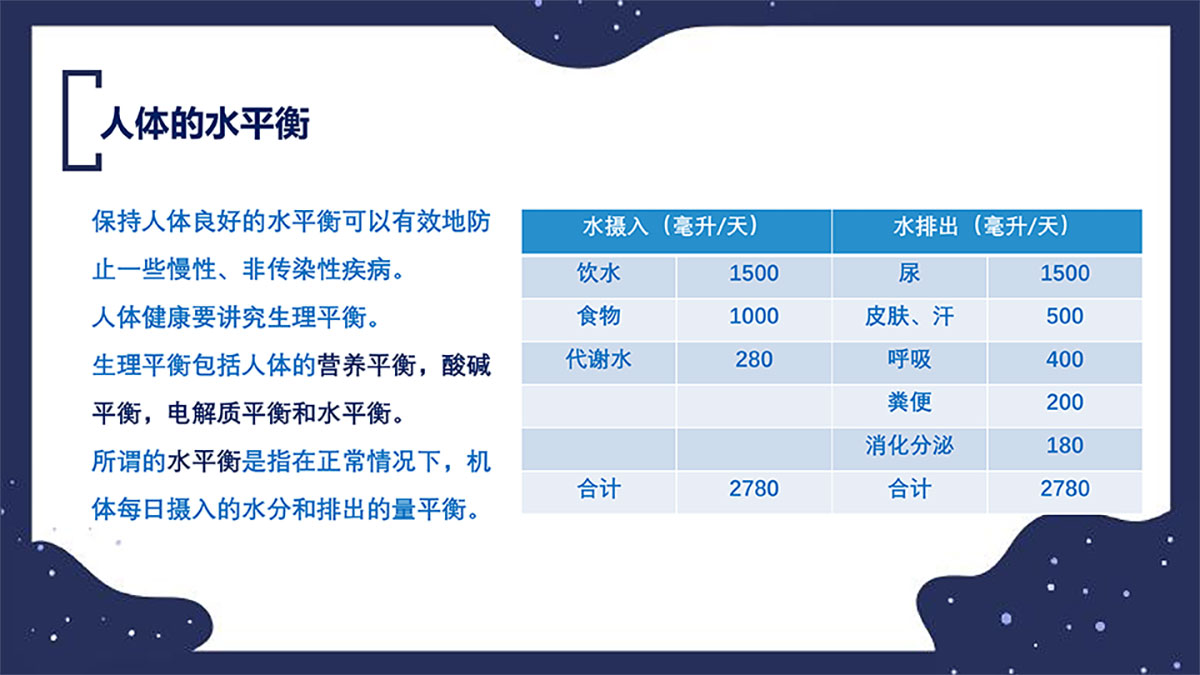 人体的水平衡

保持人体良好的水平衡可以有效地防止一些慢性、非传染性疾病。
人体健康要讲究生理平衡。
生理平衡包括人体的营养平衡，酸碱平衡，电解质平衡和水平衡。
所谓的水平衡是指在正常情况下，机体每日摄入的水分和排出的量平衡。

| 水摄入（毫升/天） | | 水排出（毫升/天） | |
|---|---|---|---|
| 饮水 | 1500 | 尿 | 1500 |
| 食物 | 1000 | 皮肤、汗 | 500 |
| 代谢水 | 280 | 呼吸 | 400 |
| | | 粪便 | 200 |
| | | 消化分泌 | 180 |
| 合计 | 2780 | 合计 | 2780 |